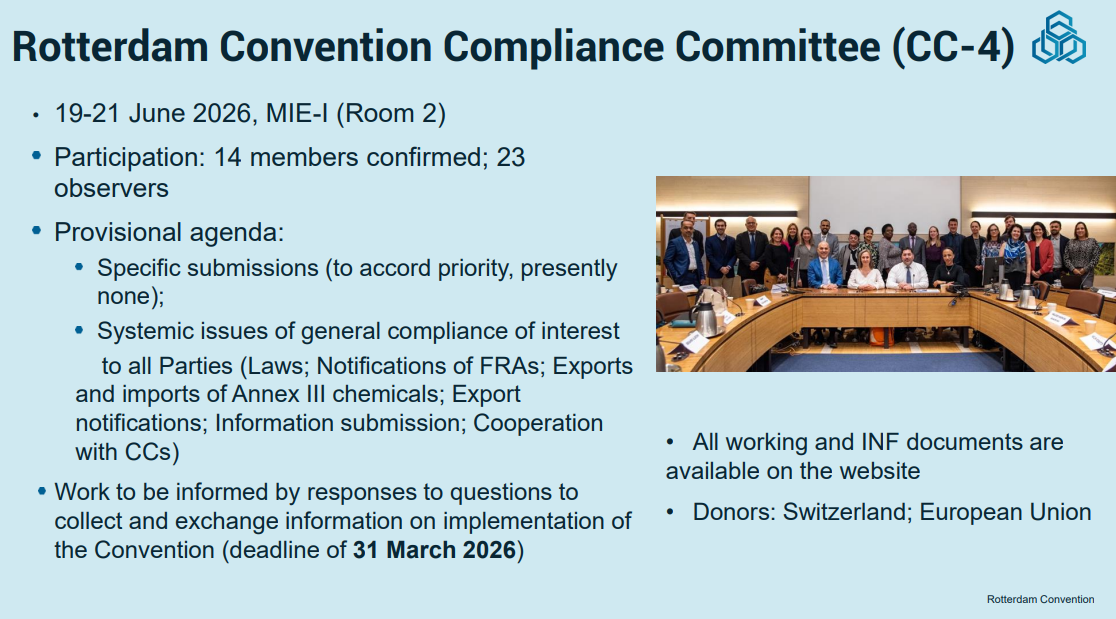 Rotterdam Convention Compliance Committee (CC-4)

• 19-21 June 2026, MIE-I (Room 2)

• Participation: 14 members confirmed; 23 observers

• Provisional agenda:

• Specific submissions (to accord priority, presently none);

• Systemic issues of general compliance of interest to all Parties (Laws; Notifications of FRAs; Exports and imports of Annex III chemicals; Export notifications; Information submission; Cooperation with CCs)

• Work to be informed by responses to questions to collect and exchange information on implementation of the Convention (deadline of 31 March 2026)

• All working and INF documents are available on the website

• Donors: Switzerland; European Union

Rotterdam Convention